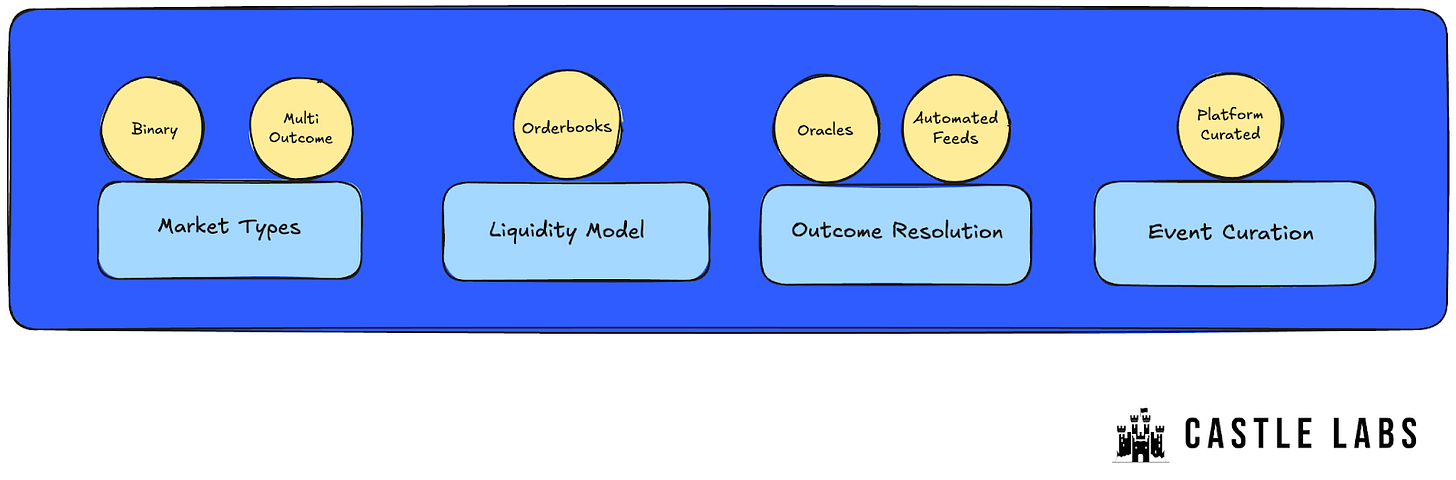 Binary

Multi Outcome

Market Types

Orderbooks

Liquidity Model

Oracles

Automated Feeds

Outcome Resolution

Platform Curated

Event Curation

CASTLE LABS